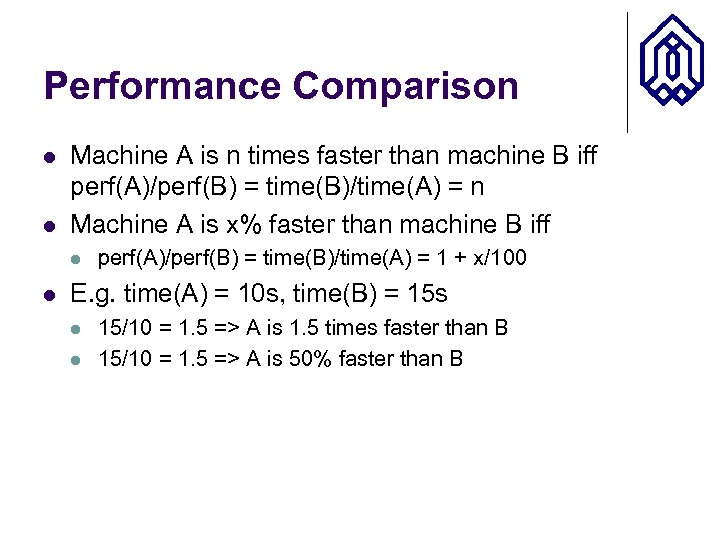 Performance Comparison

- Machine A is n times faster than machine B iff perf(A)/perf(B) = time(B)/time(A) = n
- Machine A is x% faster than machine B iff
  - perf(A)/perf(B) = time(B)/time(A) = 1 + x/100
- E.g. time(A) = 10s, time(B) = 15s
  - 15/10 = 1.5 => A is 1.5 times faster than B
  - 15/10 = 1.5 => A is 50% faster than B